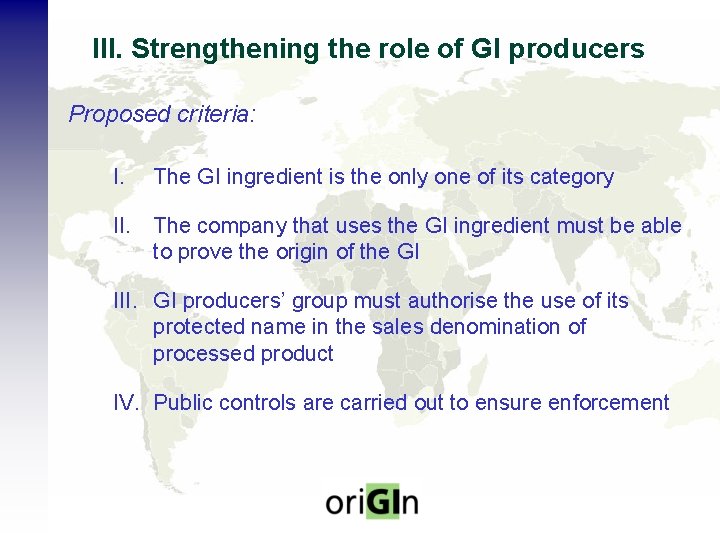 III. Strengthening the role of GI producers

Proposed criteria:

I. The GI ingredient is the only one of its category

II. The company that uses the GI ingredient must be able to prove the origin of the GI

III. GI producers' group must authorise the use of its protected name in the sales denomination of processed product

IV. Public controls are carried out to ensure enforcement

oriGIn